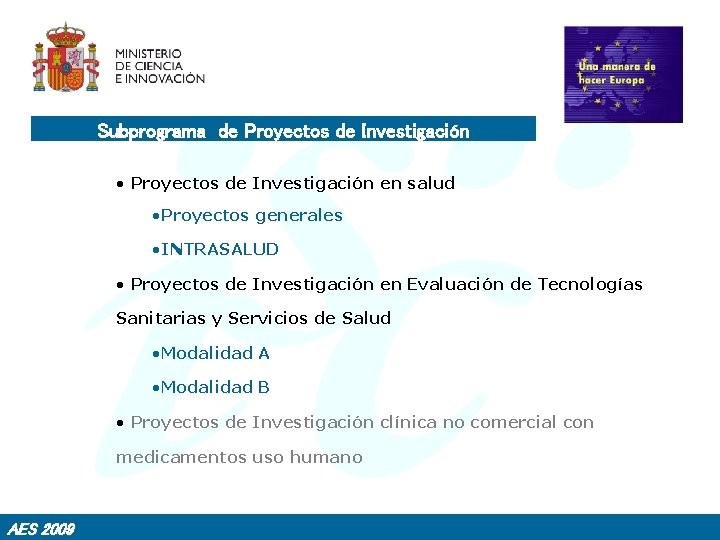 MINISTERIO
DE CIENCIA
E INNOVACIÓN

Una manera de hacer Europa

Subprograma de Proyectos de Investigación

• Proyectos de Investigación en salud

•Proyectos generales

•INTRASALUD

• Proyectos de Investigación en Evaluación de Tecnologías Sanitarias y Servicios de Salud

•Modalidad A

•Modalidad B

• Proyectos de Investigación clínica no comercial con medicamentos uso humano

AES 2009